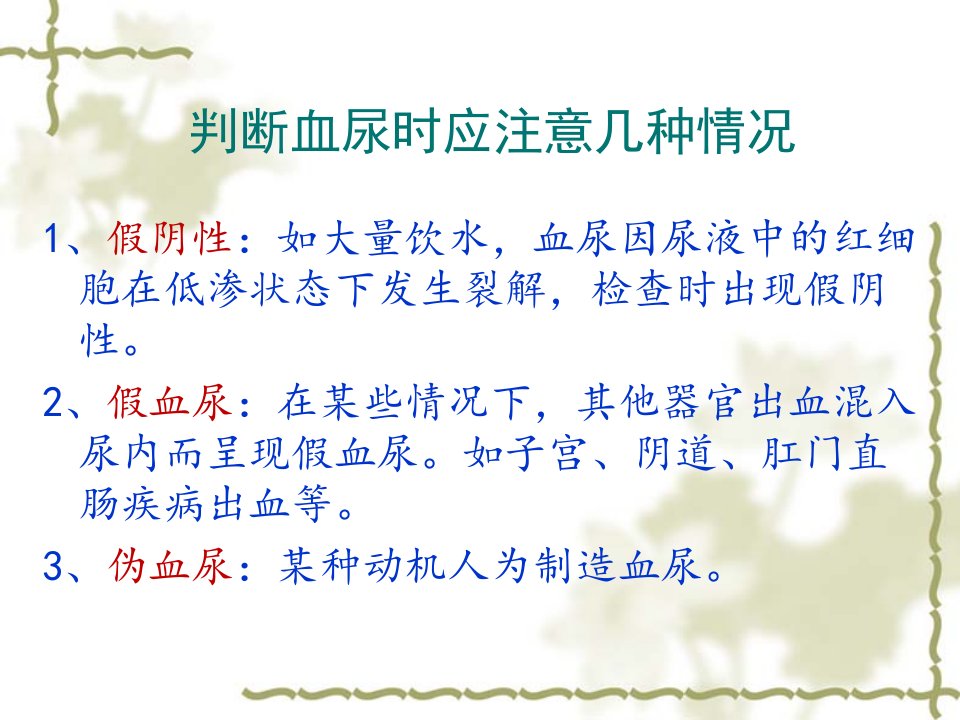 判断血尿时应注意几种情况

1、假阴性：如大量饮水，血尿因尿液中的红细胞在低渗状态下发生裂解，检查时出现假阴性。

2、假血尿：在某些情况下，其他器官出血混入尿内而呈现假血尿。如子宫、阴道、肛门直肠疾病出血等。

3、伪血尿：某种动机人为制造血尿。